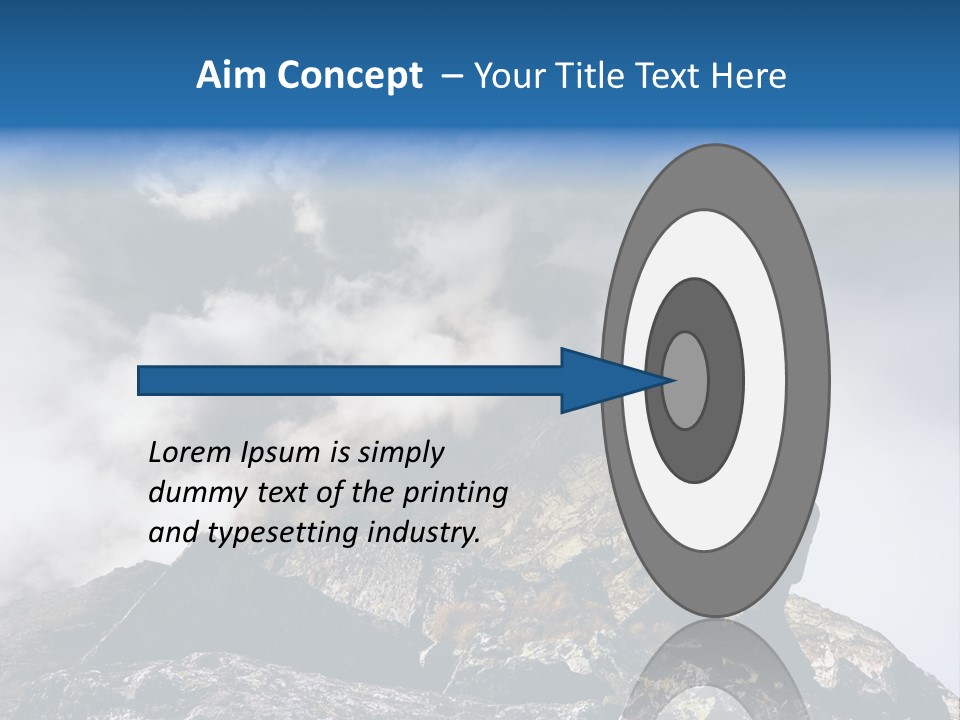 Aim Concept – Your Title Text Here

Lorem Ipsum is simply dummy text of the printing and typesetting industry.